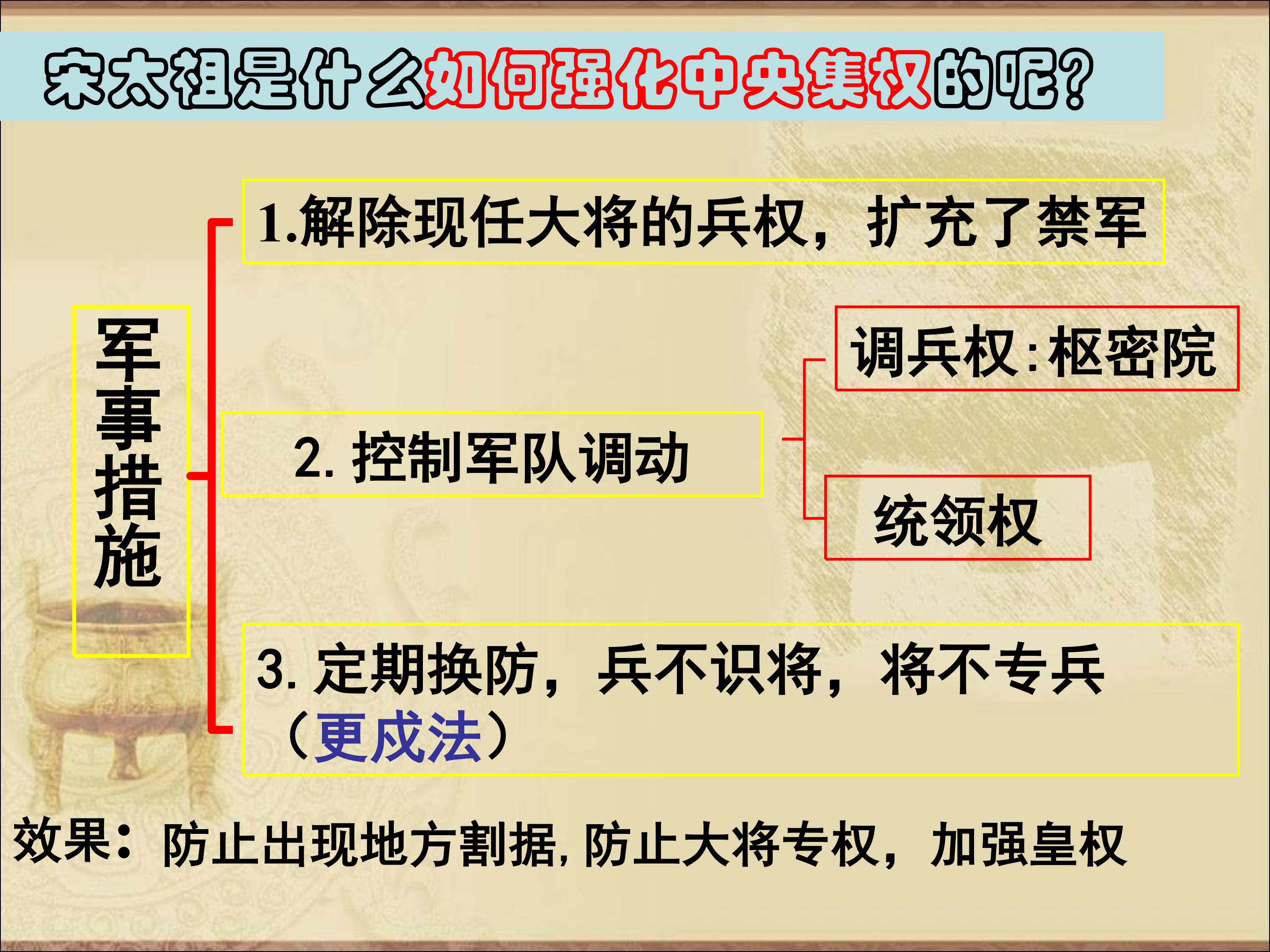 宋太祖是什么如何强化中央集权的呢?

军事措施

1.解除现任大将的兵权，扩充了禁军

2. 控制军队调动

调兵权:枢密院

统领权

3. 定期换防，兵不识将，将不专兵（更戍法）

效果：防止出现地方割据,防止大将专权，加强皇权